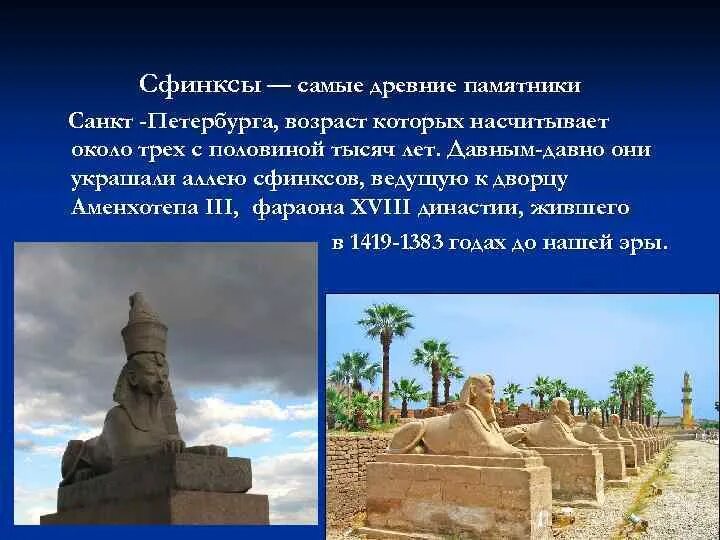 Сфинксы — самые древние памятники Санкт -Петербурга, возраст которых насчитывает около трех с половиной тысяч лет. Давным-давно они украшали аллею сфинксов, ведущую к дворцу Аменхотепа III, фараона XVIII династии, жившего в 1419-1383 годах до нашей эры.